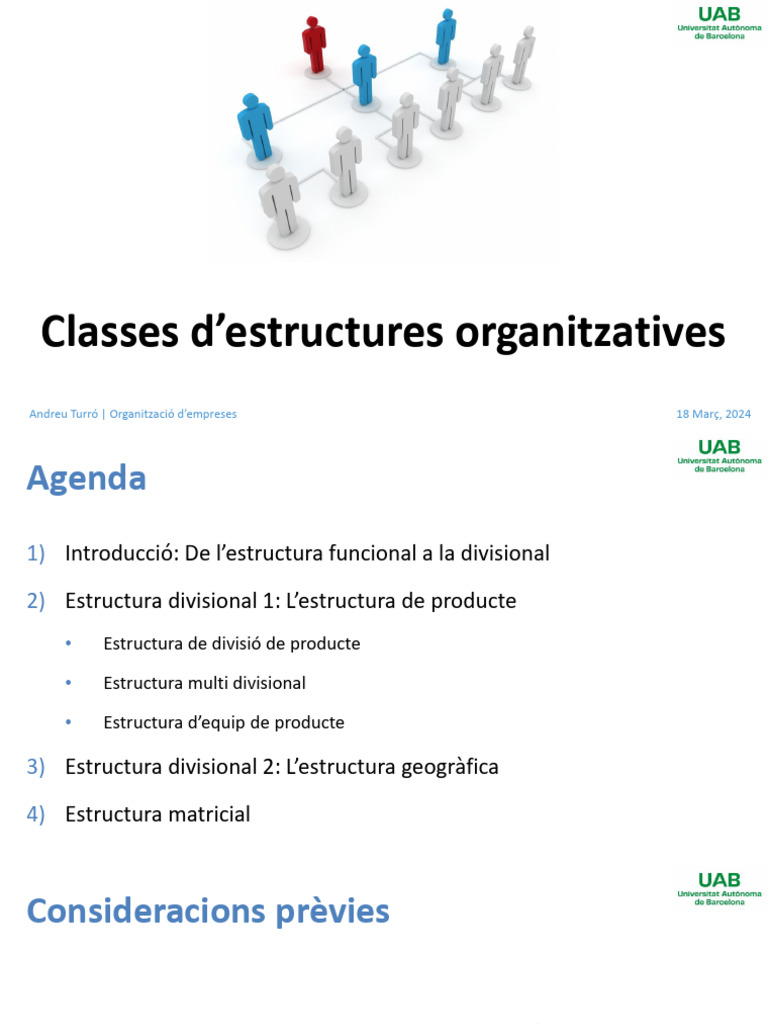 UAB
Universitat Autònoma de Barcelona

Classes d'estructures organitzatives

Andreu Turró | Organització d'empreses

18 Març, 2024

UAB
Universitat Autònoma de Barcelona

Agenda

1) Introducció: De l'estructura funcional a la divisional

2) Estructura divisional 1: L'estructura de producte

• Estructura de divisió de producte

• Estructura multi divisional

• Estructura d'equip de producte

3) Estructura divisional 2: L'estructura geogràfica

4) Estructura matricial

UAB
Universitat Autònoma de Barcelona

Consideracions prèvies